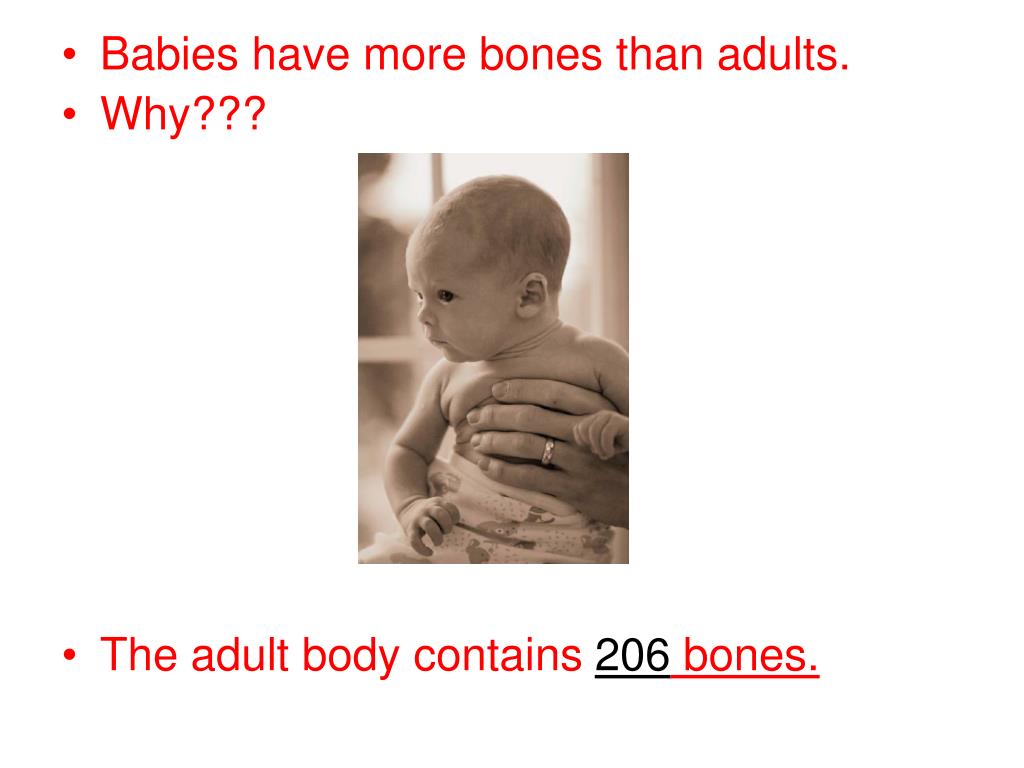 • Babies have more bones than adults.
• Why???

• The adult body contains 206 bones.